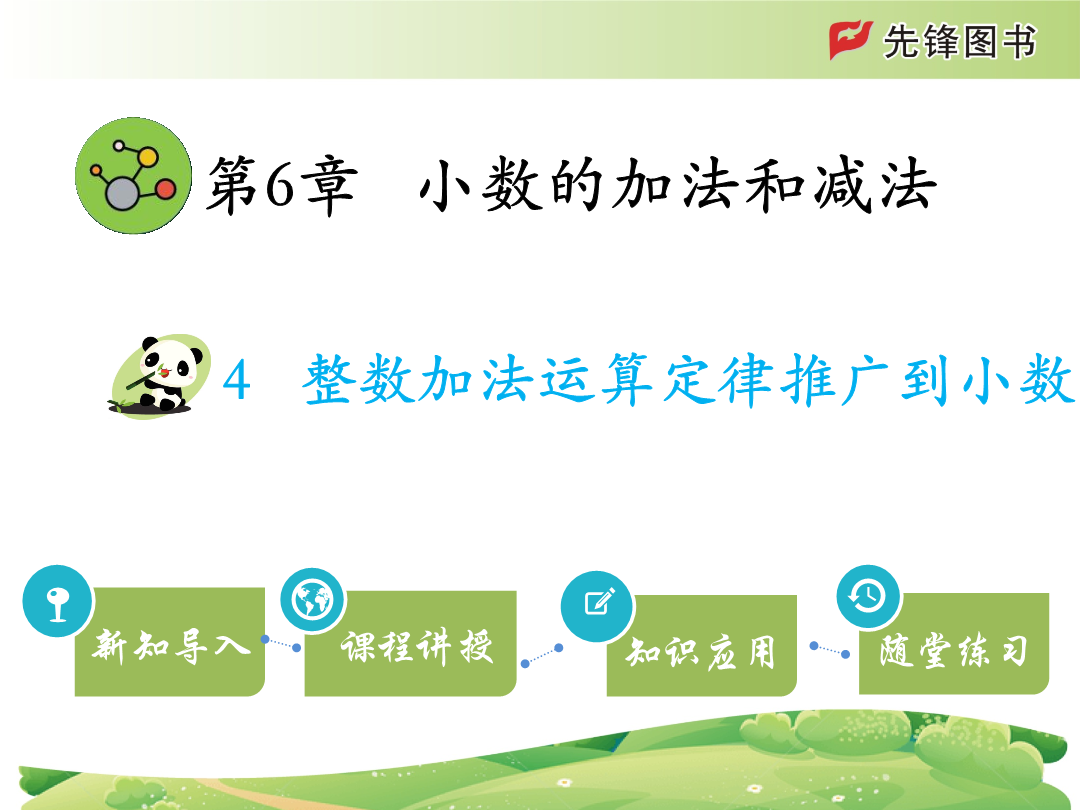 先锋图书

第6章　小数的加法和减法

4　整数加法运算定律推广到小数

新知导入

课程讲授

知识应用

随堂练习